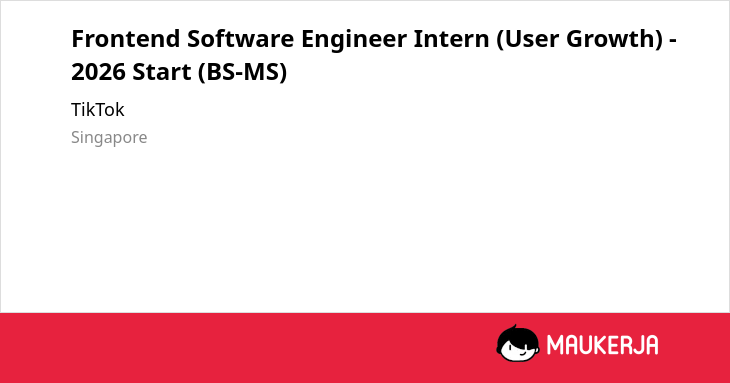 Frontend Software Engineer Intern (User Growth) - 2026 Start (BS-MS)

TikTok

Singapore

MAUKERJA